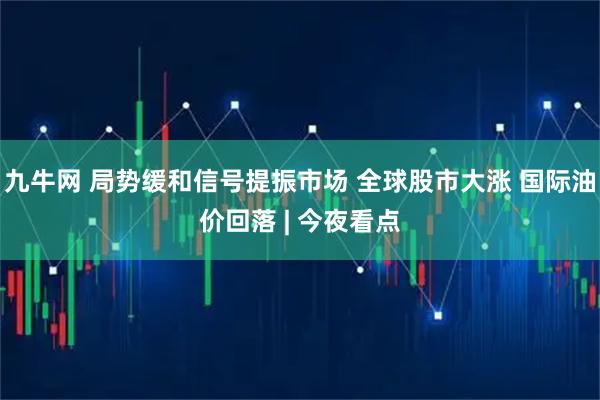 九牛网 局势缓和信号提振市场 全球股市大涨 国际油价回落 | 今夜看点